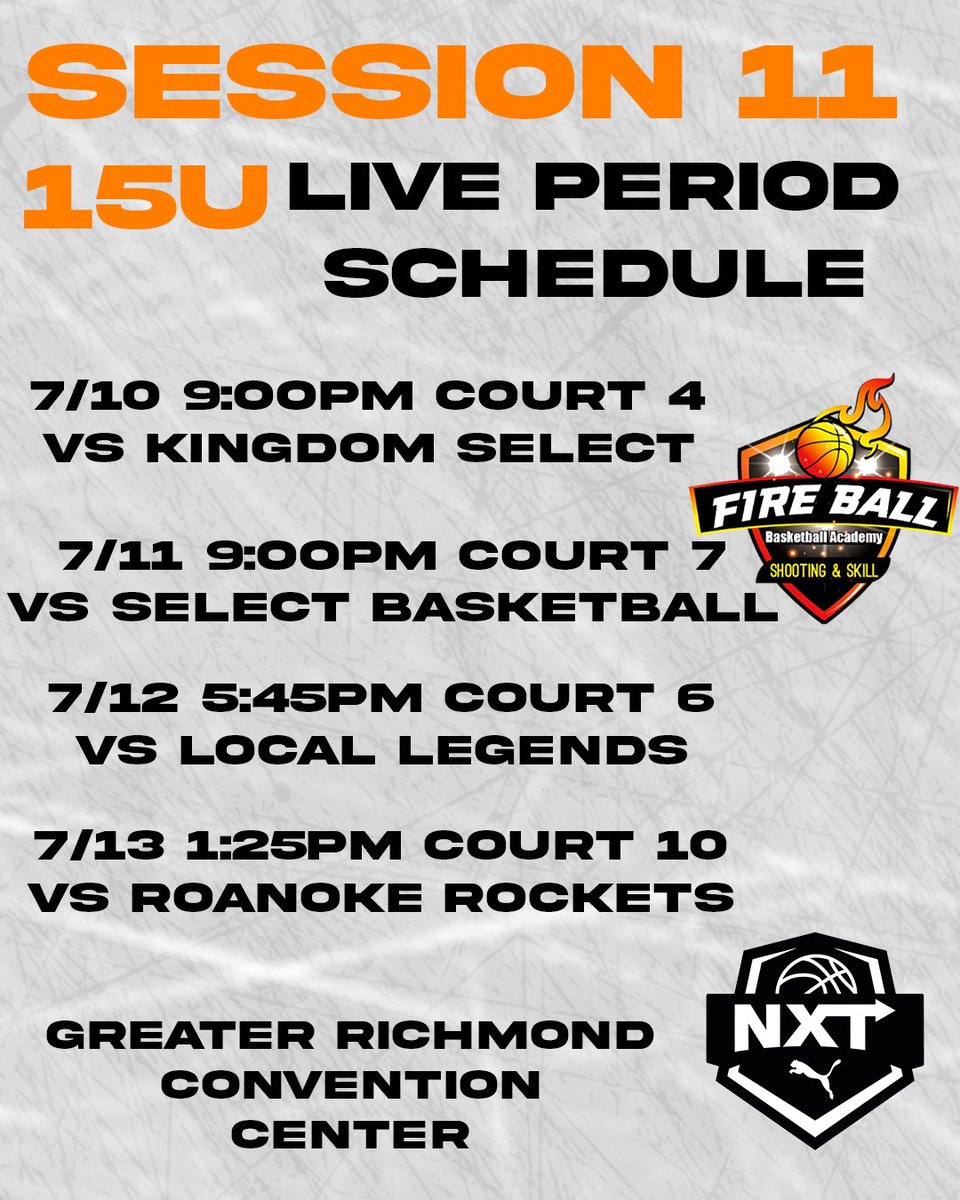 SESSION 11

15U LIVE PERIOD SCHEDULE

7/10 9:00PM COURT 4
VS KINGDOM SELECT

FIRE BALL
Basketball Academy
SHOOTING & SKILL

7/11 9:00PM COURT 7
VS SELECT BASKETBALL

7/12 5:45PM COURT 6
VS LOCAL LEGENDS

7/13 1:25PM COURT 10
VS ROANOKE ROCKETS

GREATER RICHMOND CONVENTION CENTER

NXT